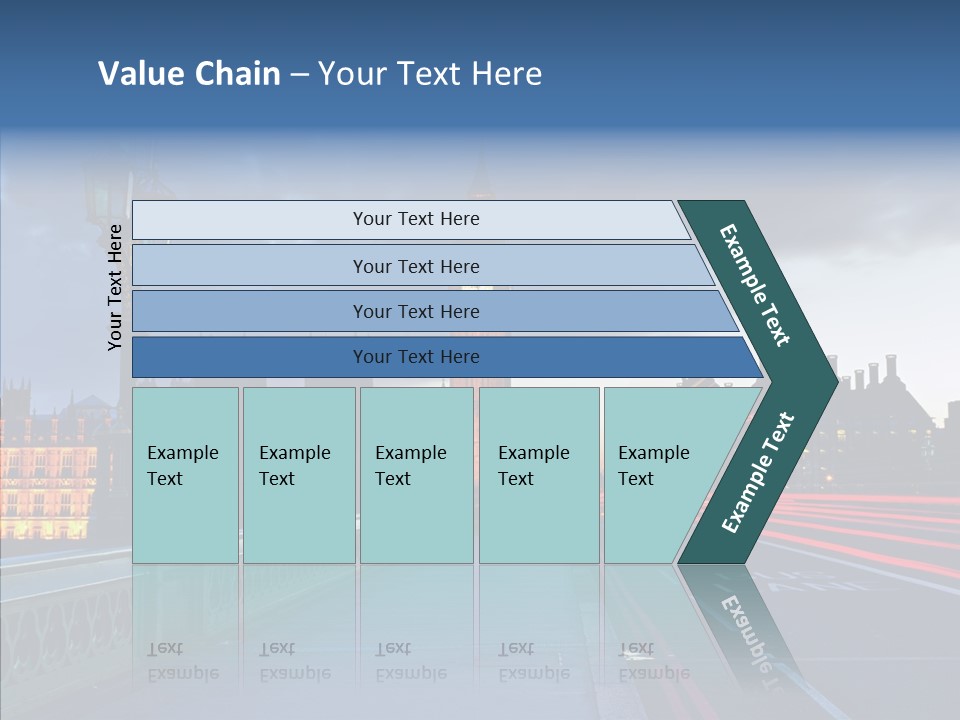 Value Chain – Your Text Here

Your Text Here

Your Text Here

Your Text Here

Your Text Here

Your Text Here

Example Text

Example Text

Example Text

Example Text

Example Text

Example Text

Example Text